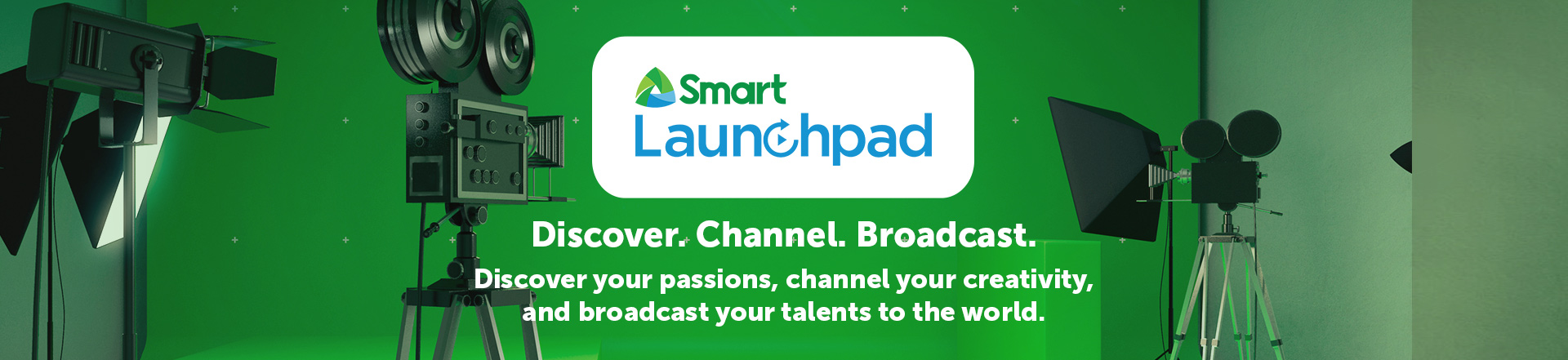 Smart
Launchpad

Discover. Channel. Broadcast.

Discover your passions, channel your creativity, and broadcast your talents to the world.